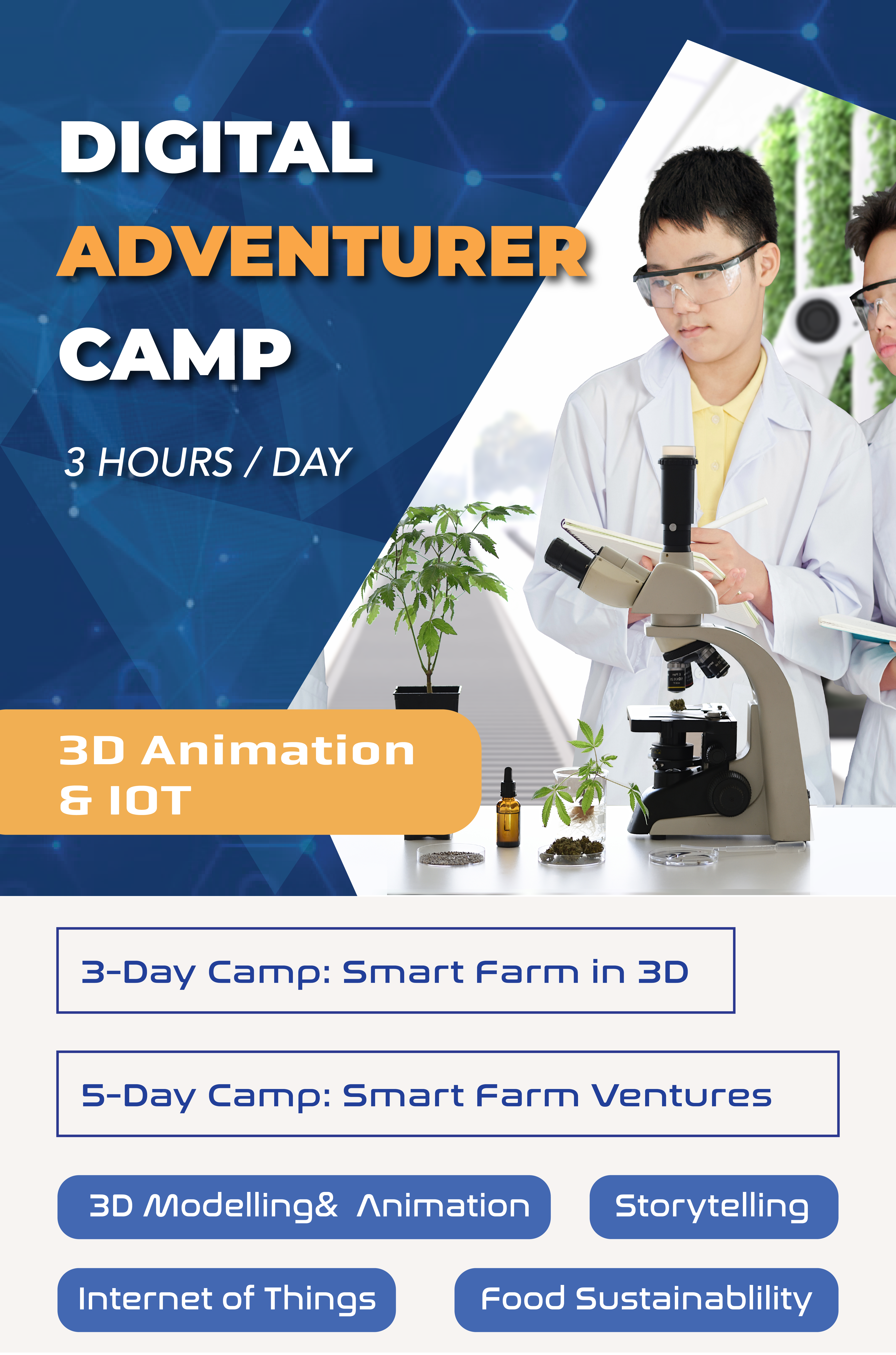 DIGITAL
ADVENTURER
CAMP

3 HOURS / DAY

3D Animation & IOT

3-Day Camp: Smart Farm in 3D

5-Day Camp: Smart Farm Ventures

3D Modelling& Animation

Storytelling

Internet of Things

Food Sustainablility